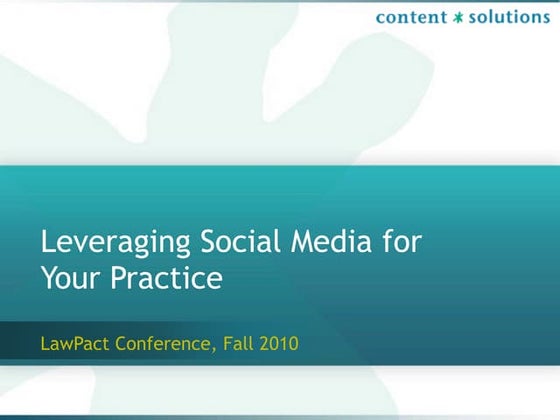 content * solutions

Leveraging Social Media for Your Practice

LawPact Conference, Fall 2010